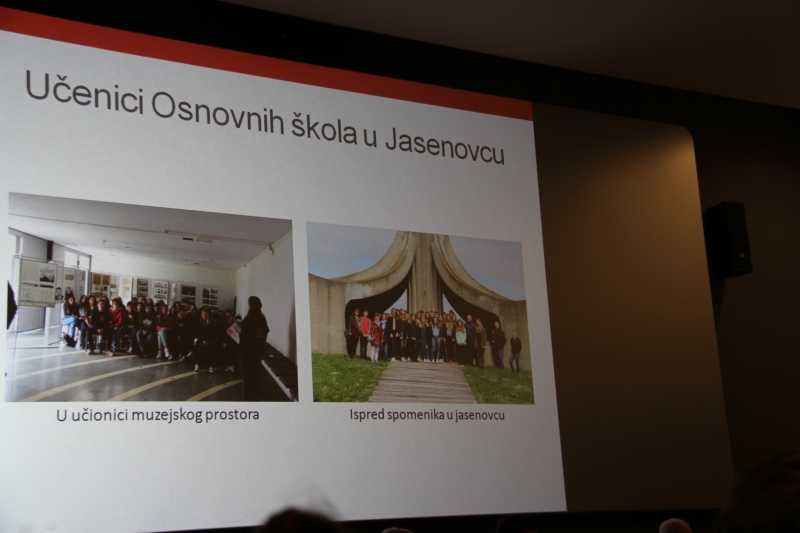 Učenici Osnovnih škola u Jasenovcu

U učionici muzejskog prostora

Ispred spomenika u jasenovcu